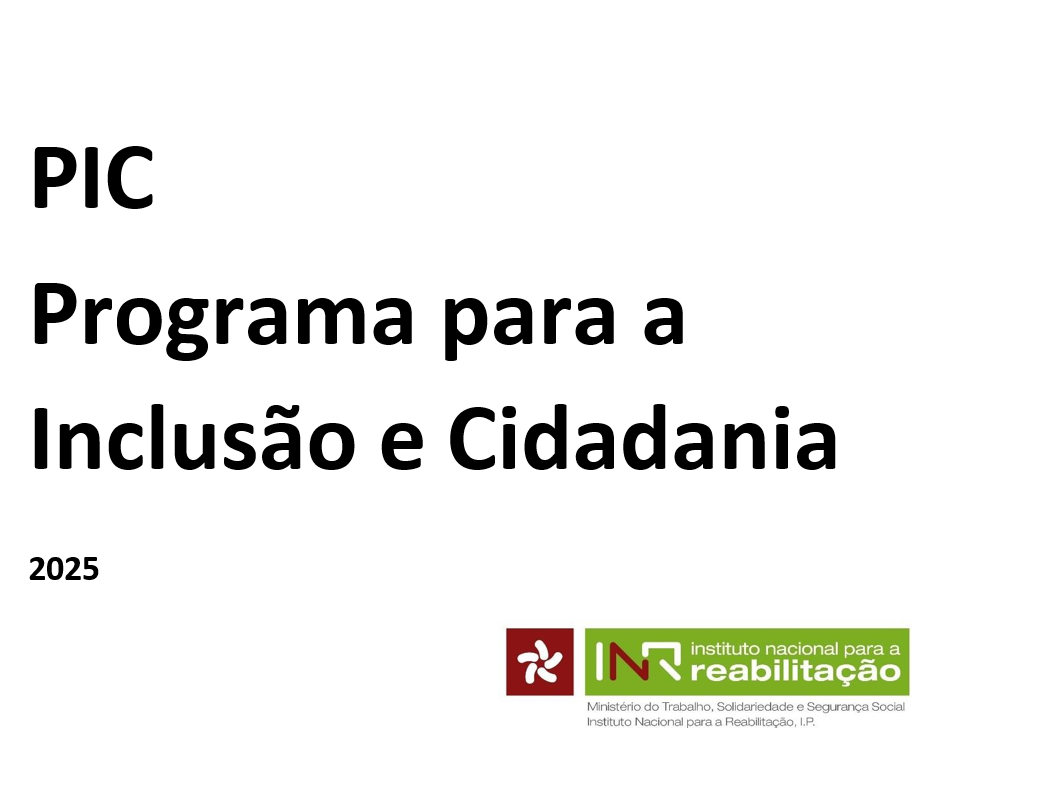 PIC

Programa para a Inclusão e Cidadania

2025

INR instituto nacional para a reabilitação

Ministério do Trabalho, Solidariedade e Segurança Social
Instituto Nacional para a Reabilitação, I.P.